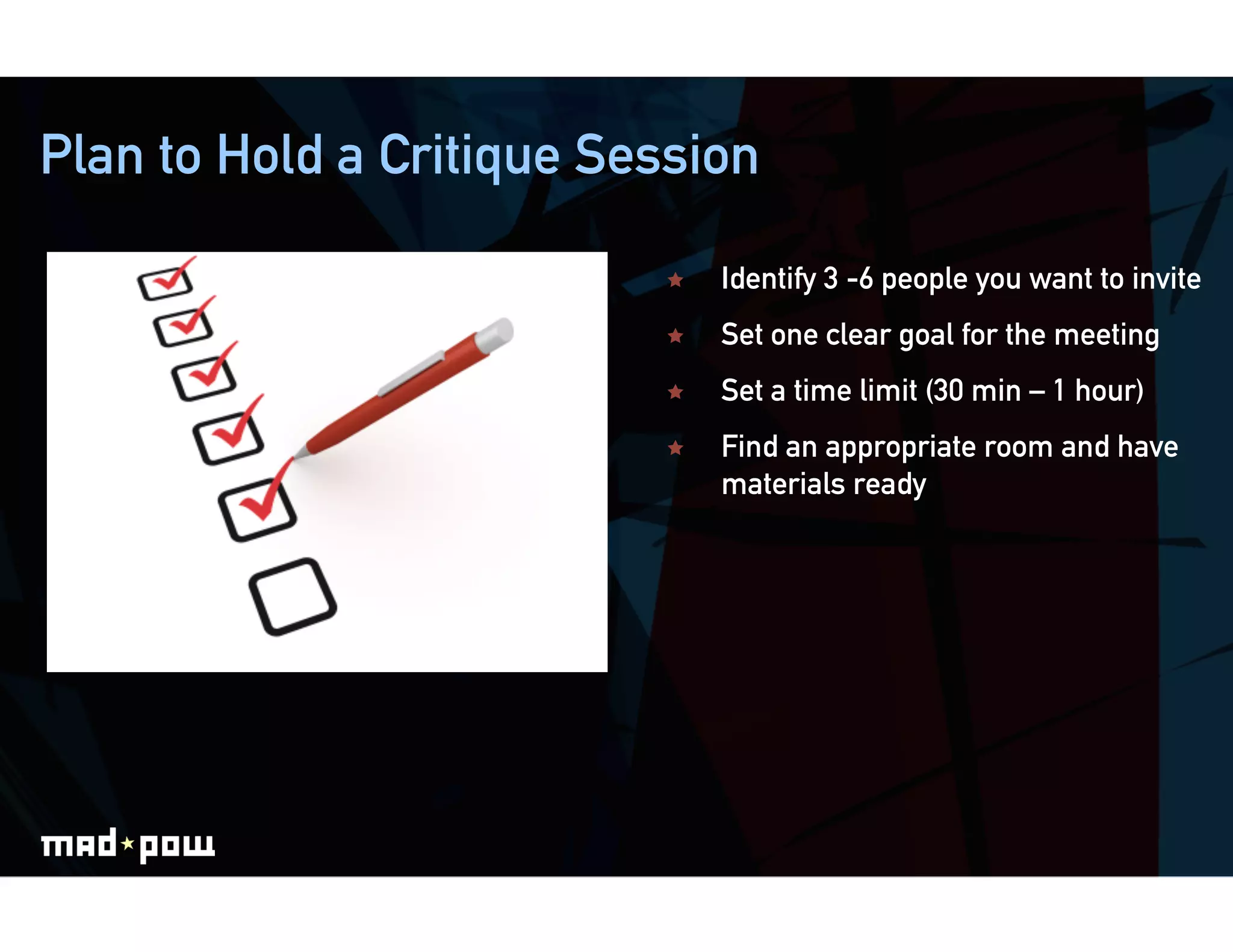 Plan to Hold a Critique Session

★ Identify 3 -6 people you want to invite

★ Set one clear goal for the meeting

★ Set a time limit (30 min – 1 hour)

★ Find an appropriate room and have materials ready

mad★pow